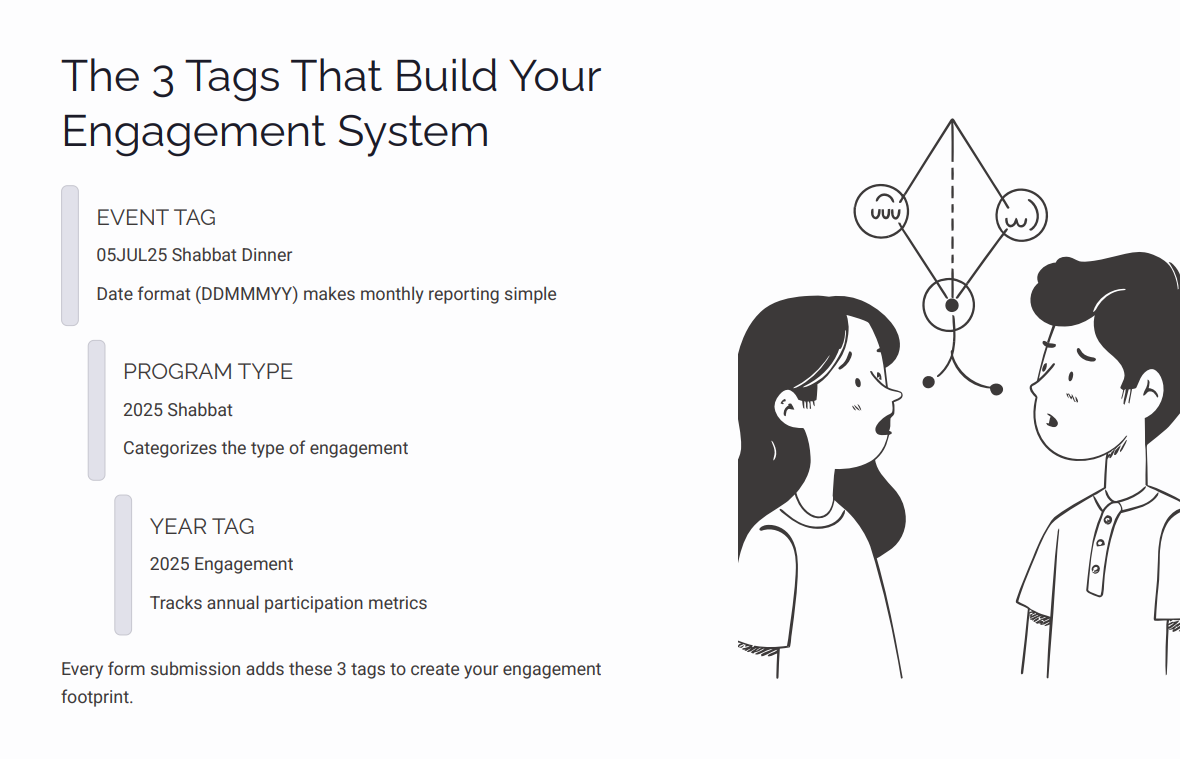 The 3 Tags That Build Your Engagement System

EVENT TAG

05JUL25 Shabbat Dinner

Date format (DDMMMYY) makes monthly reporting simple

PROGRAM TYPE

2025 Shabbat

Categorizes the type of engagement

YEAR TAG

2025 Engagement

Tracks annual participation metrics

Every form submission adds these 3 tags to create your engagement footprint.